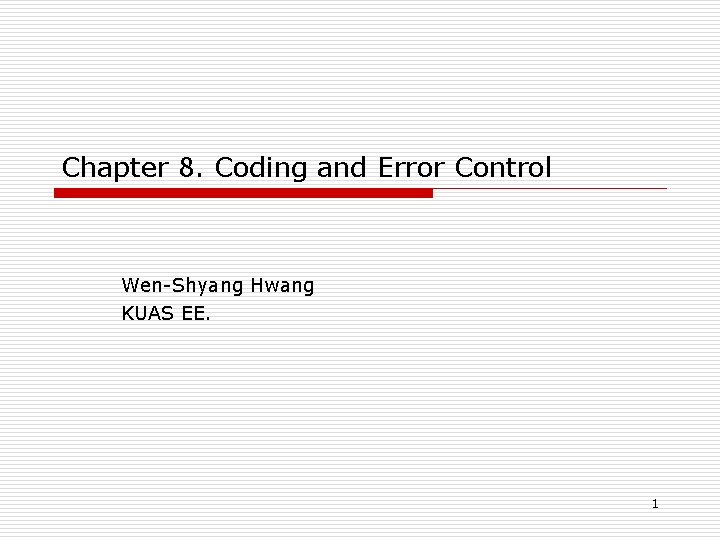 Chapter 8. Coding and Error Control

Wen-Shyang Hwang
KUAS EE.

1